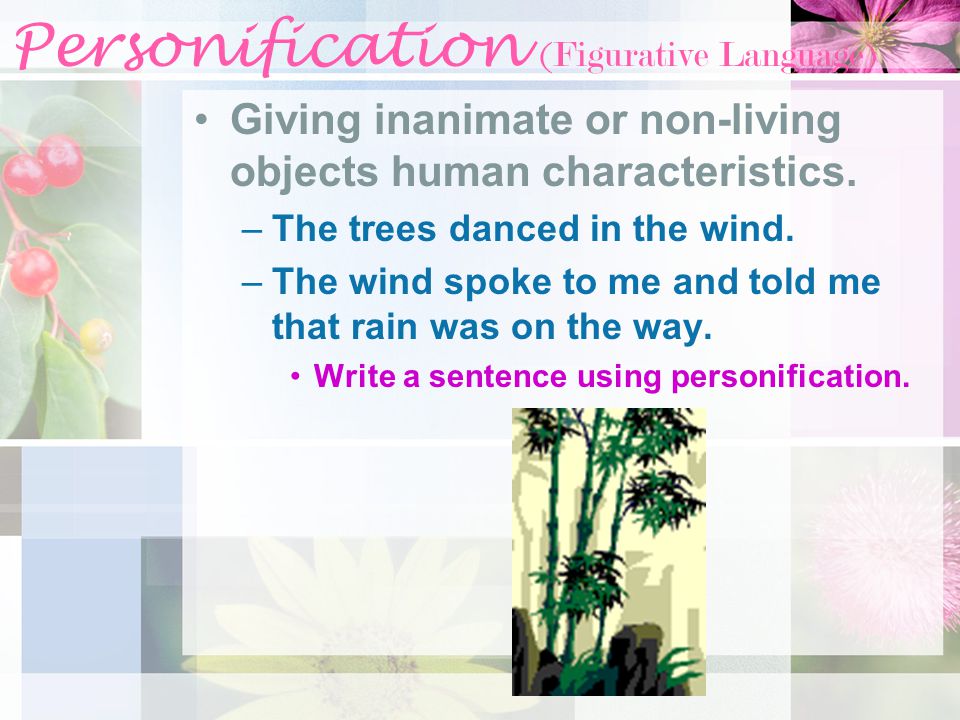 Personification (Figurative Language)

• Giving inanimate or non-living objects human characteristics.
– The trees danced in the wind.
– The wind spoke to me and told me that rain was on the way.
• Write a sentence using personification.